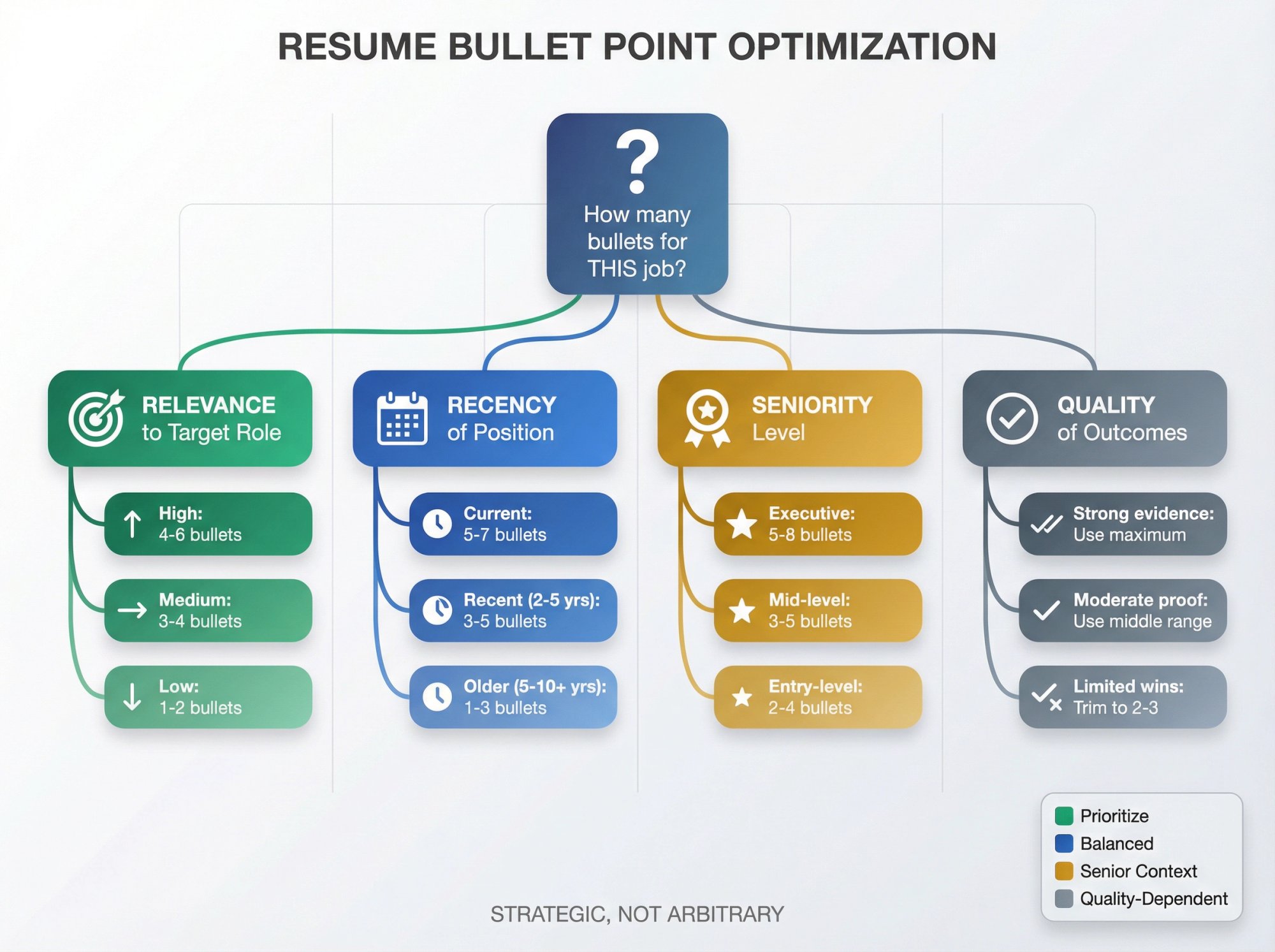 RESUME BULLET POINT OPTIMIZATION

?
How many bullets for THIS job?

RELEVANCE
to Target Role

High:
4-6 bullets

Medium:
3-4 bullets

Low:
1-2 bullets

RECENCY
of Position

Current:
5-7 bullets

Recent (2-5 yrs):
3-5 bullets

Older (5-10+ yrs):
1-3 bullets

SENIORITY
Level

Executive:
5-8 bullets

Mid-level:
3-5 bullets

Entry-level:
2-4 bullets

QUALITY
of Outcomes

Strong evidence:
Use maximum

Moderate proof:
Use middle range

Limited wins:
Trim to 2-3

Prioritize
Balanced
Senior Context
Quality-Dependent

STRATEGIC, NOT ARBITRARY